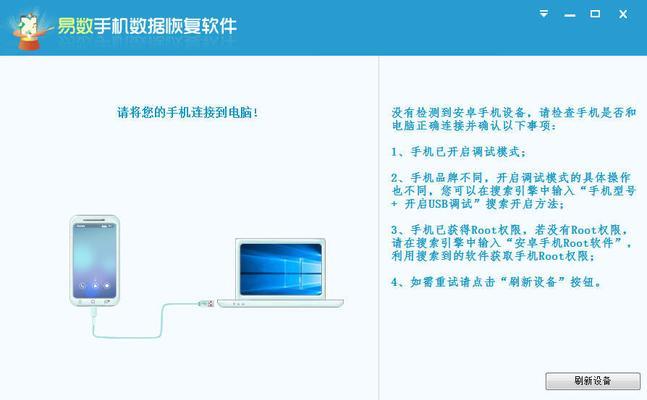 易数手机数据恢复软件

请将您的手机连接到电脑!

没有检测到安卓手机设备，请检查手机是否和电脑正确连接并确认以下事项:

1、手机已开启调试模式;

2、手机品牌不同，开启调试模式的具体操作也不同，您可以在搜索引擎中输入“手机型号 + 开启USB调试”搜索开启方法;

3、手机已获得Root权限，若没有Root权限，请在搜索引擎中输入“安卓手机Root软件”，利用搜索到的软件获取手机Root权限;

4、如需重试请点击“刷新设备”按钮。

刷新设备